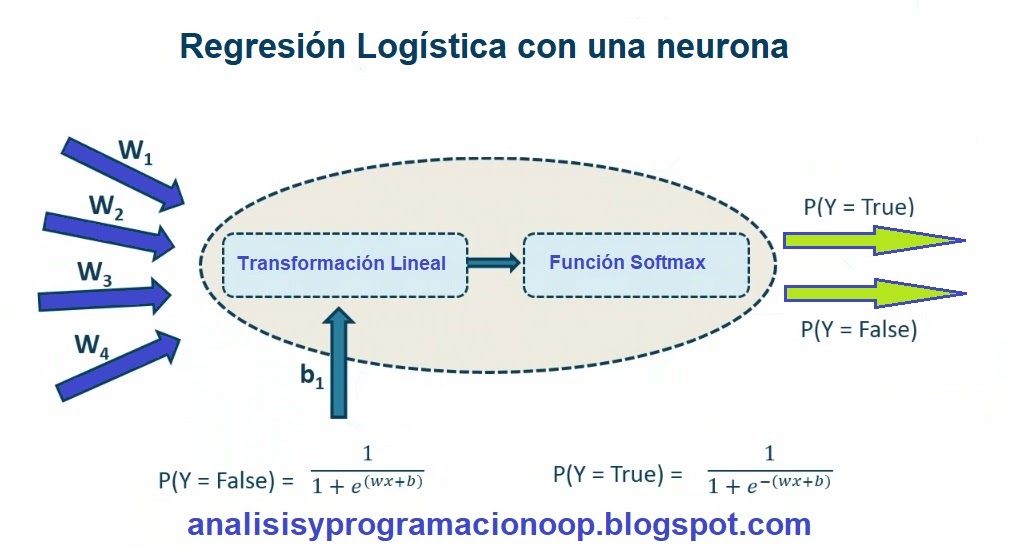 Regresión Logística con una neurona

$W_1$
$W_2$
$W_3$
$W_4$

Transformación Lineal

Función Softmax

$b_1$

P(Y = True)

P(Y = False)

P(Y = False) = $\frac{1}{1+e^{(wx+b)}}$

P(Y = True) = $\frac{1}{1+e^{-(wx+b)}}$

analisisyprogramacionoop.blogspot.com